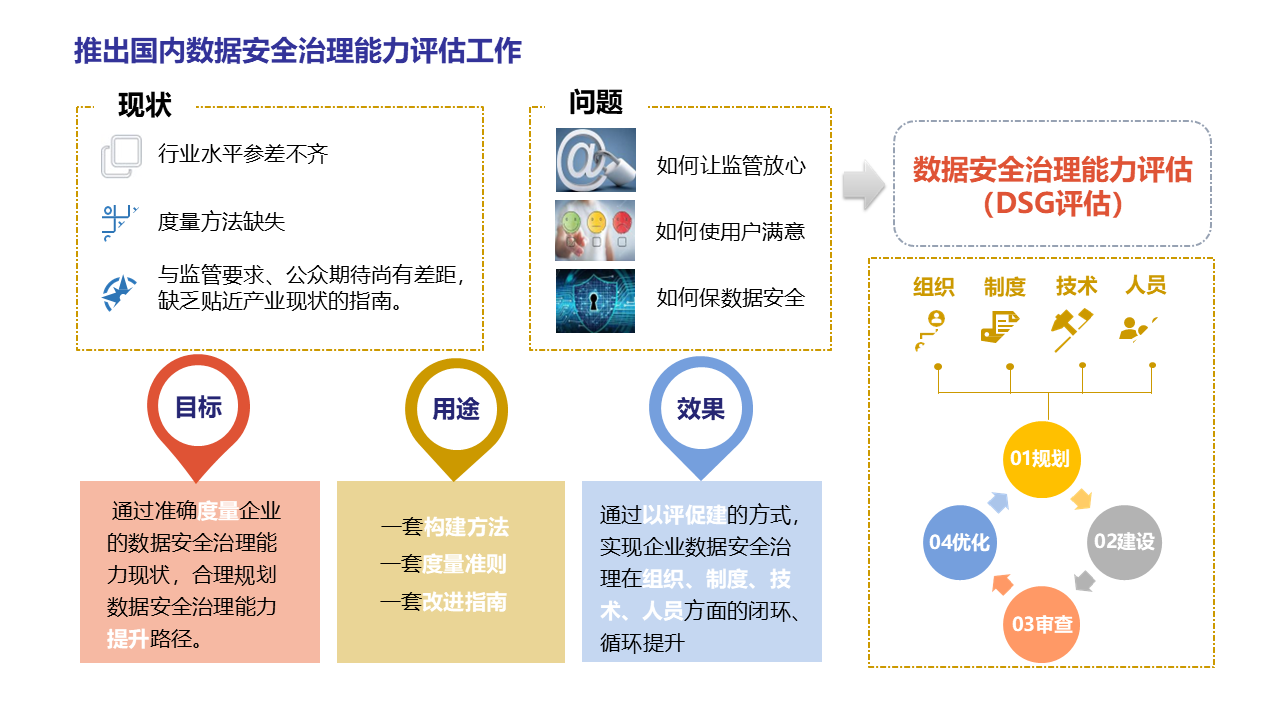 推出国内数据安全治理能力评估工作

现状

行业水平参差不齐

度量方法缺失

与监管要求、公众期待尚有差距，缺乏贴近产业现状的指南。

问题

如何让监管放心

如何使用户满意

如何保数据安全

数据安全治理能力评估（DSG评估）

组织 制度 技术 人员

01规划

02建设

03审查

04优化

目标

通过准确度量企业的数据安全治理能力现状，合理规划数据安全治理能力提升路径。

用途

一套构建方法

一套度量准则

一套改进指南

效果

通过以评促建的方式，实现企业数据安全治理在组织、制度、技术、人员方面的闭环、循环提升